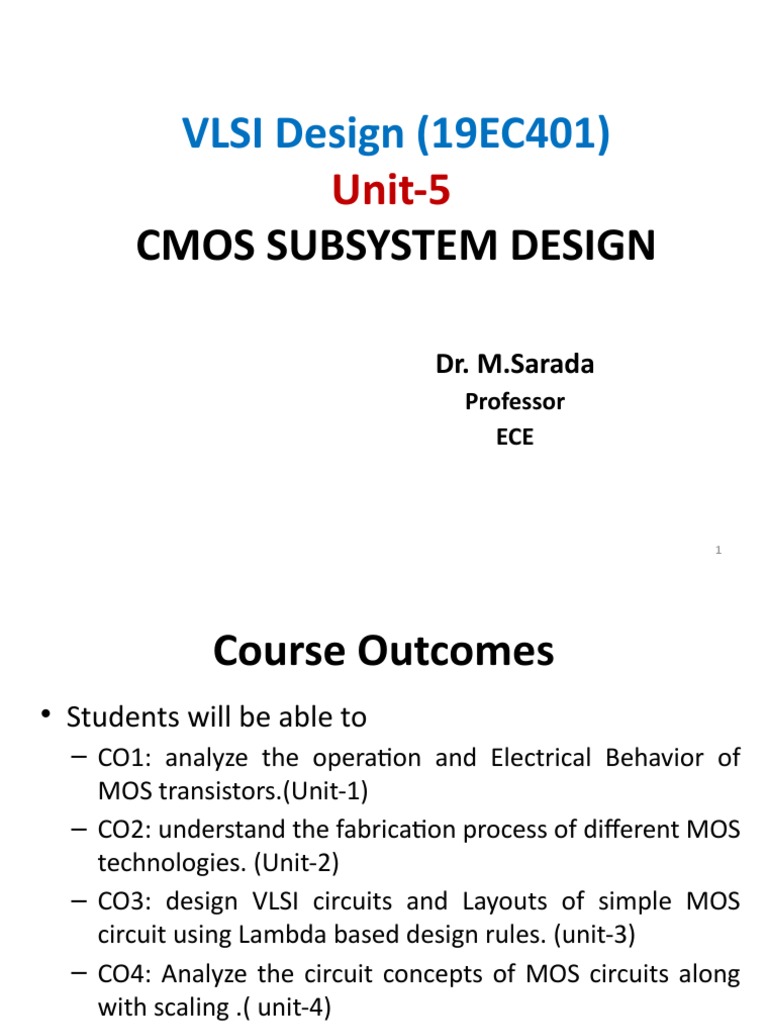 VLSI Design (19EC401)
Unit-5
CMOS SUBSYSTEM DESIGN

Dr. M.Sarada
Professor
ECE

1

Course Outcomes

• Students will be able to
– CO1: analyze the operation and Electrical Behavior of MOS transistors.(Unit-1)
– CO2: understand the fabrication process of different MOS technologies. (Unit-2)
– CO3: design VLSI circuits and Layouts of simple MOS circuit using Lambda based design rules. (unit-3)
– CO4: Analyze the circuit concepts of MOS circuits along with scaling .( unit-4)